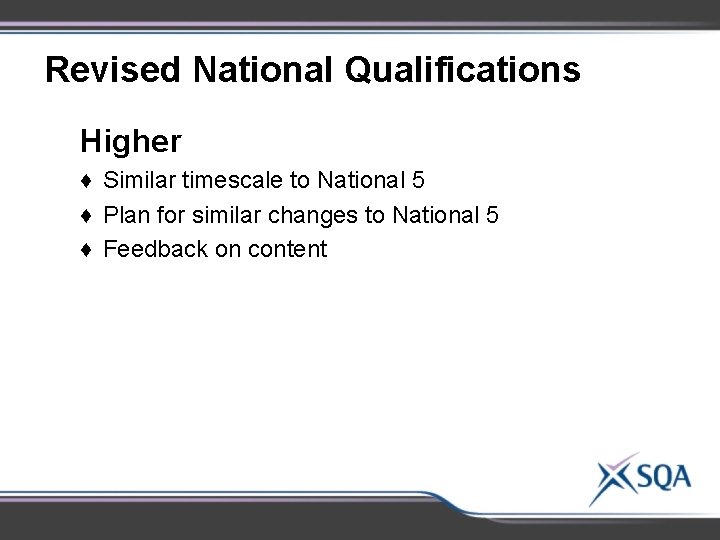 Revised National Qualifications

Higher

♦ Similar timescale to National 5
♦ Plan for similar changes to National 5
♦ Feedback on content

SQA